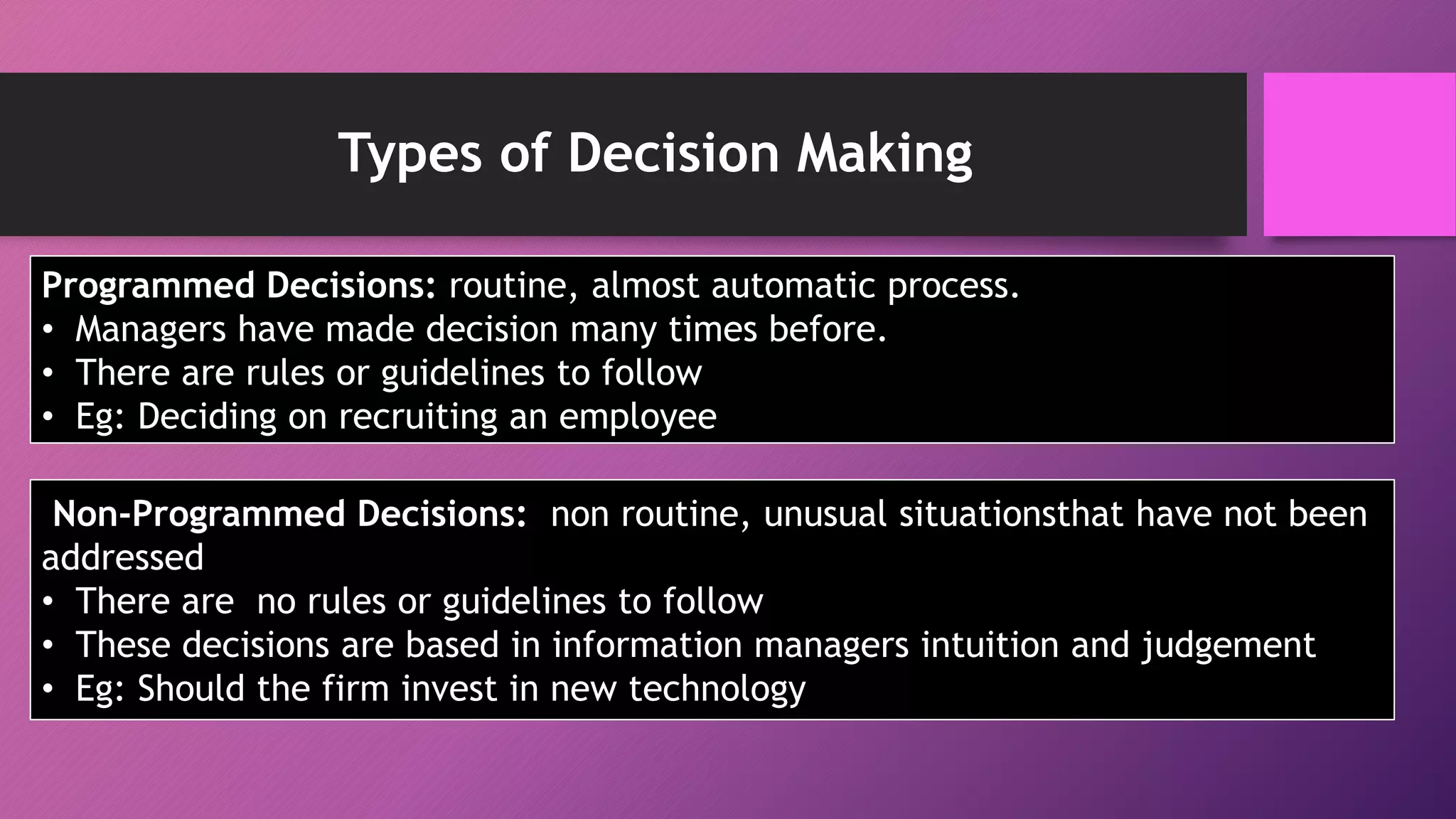 Types of Decision Making

Programmed Decisions: routine, almost automatic process.
• Managers have made decision many times before.
• There are rules or guidelines to follow
• Eg: Deciding on recruiting an employee

Non-Programmed Decisions: non routine, unusual situationsthat have not been addressed
• There are no rules or guidelines to follow
• These decisions are based in information managers intuition and judgement
• Eg: Should the firm invest in new technology